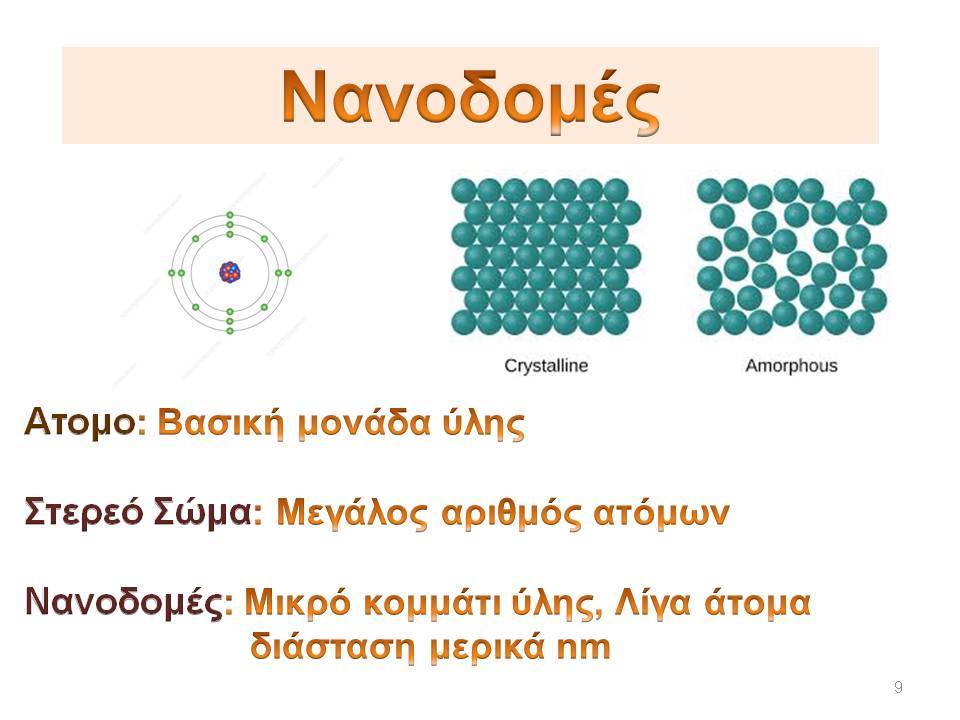 Νανοδομές

Crystalline

Amorphous

Ατομο: Βασική μονάδα ύλης

Στερεό Σώμα: Μεγάλος αριθμός ατόμων

Νανοδομές: Μικρό κομμάτι ύλης, Λίγα άτομα διάσταση μερικά nm

9